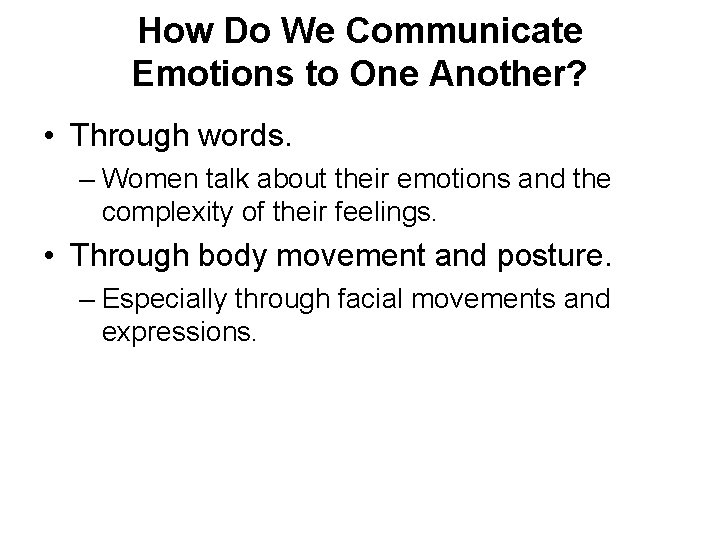 How Do We Communicate Emotions to One Another?

• Through words.
– Women talk about their emotions and the complexity of their feelings.

• Through body movement and posture.
– Especially through facial movements and expressions.